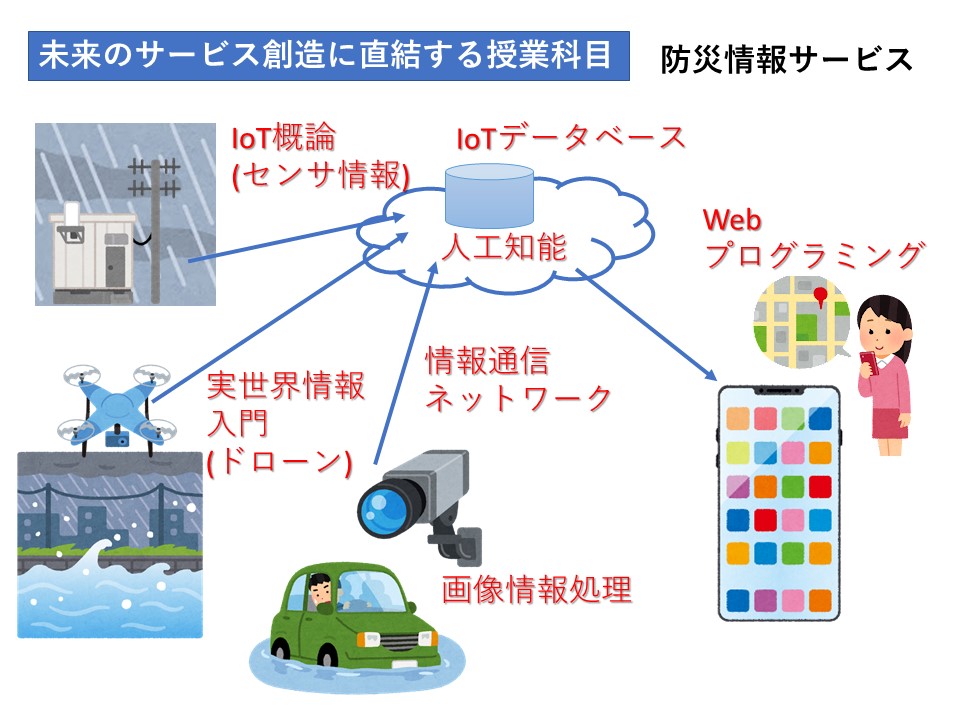 未来のサービス創造に直結する授業科目

防災情報サービス

IoT概論
(センサ情報)

IoTデータベース

人工知能

Web
プログラミング

実世界情報
入門
(ドローン)

情報通信
ネットワーク

画像情報処理